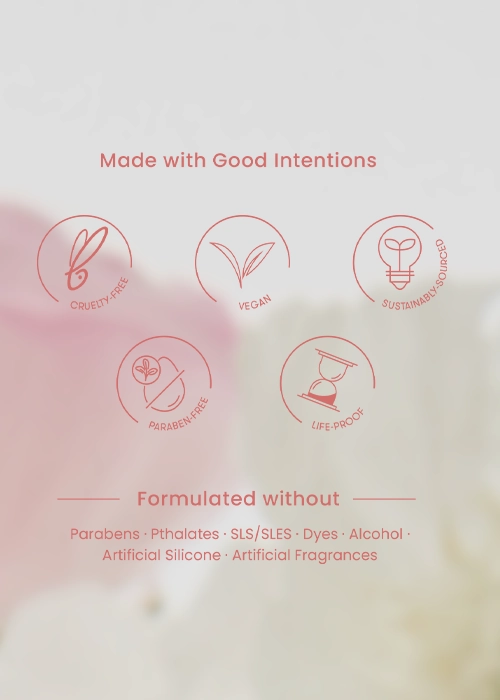 Made with Good Intentions

CRUELTY-FREE

VEGAN

SUSTAINABLY-SOURCED

PARABEN-FREE

LIFE-PROOF

Formulated without

Parabens · Pthalates · SLS/SLES · Dyes · Alcohol · Artificial Silicone · Artificial Fragrances